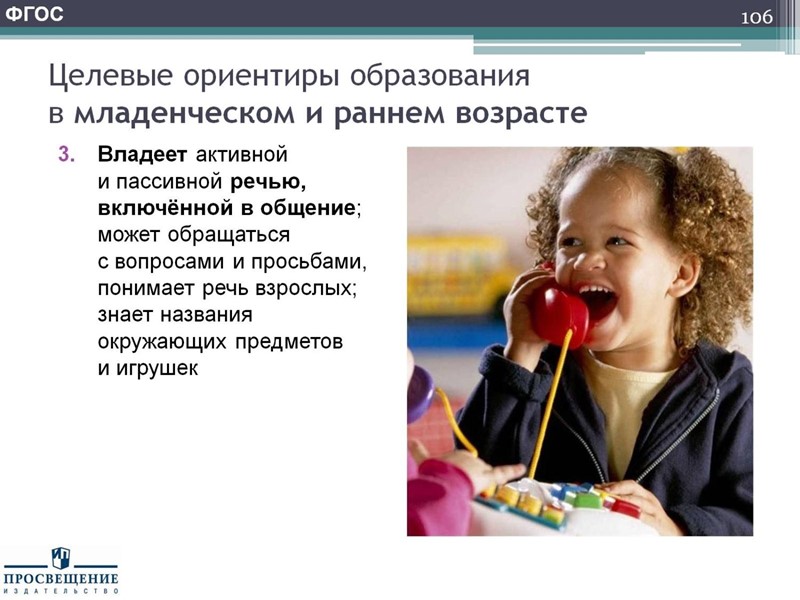 ФГОС

106

Целевые ориентиры образования в младенческом и раннем возрасте

3. Владеет активной и пассивной речью, включённой в общение; может обращаться с вопросами и просьбами, понимает речь взрослых; знает названия окружающих предметов и игрушек

ПРОСВЕЩЕНИЕ
ИЗДАТЕЛЬСТВО